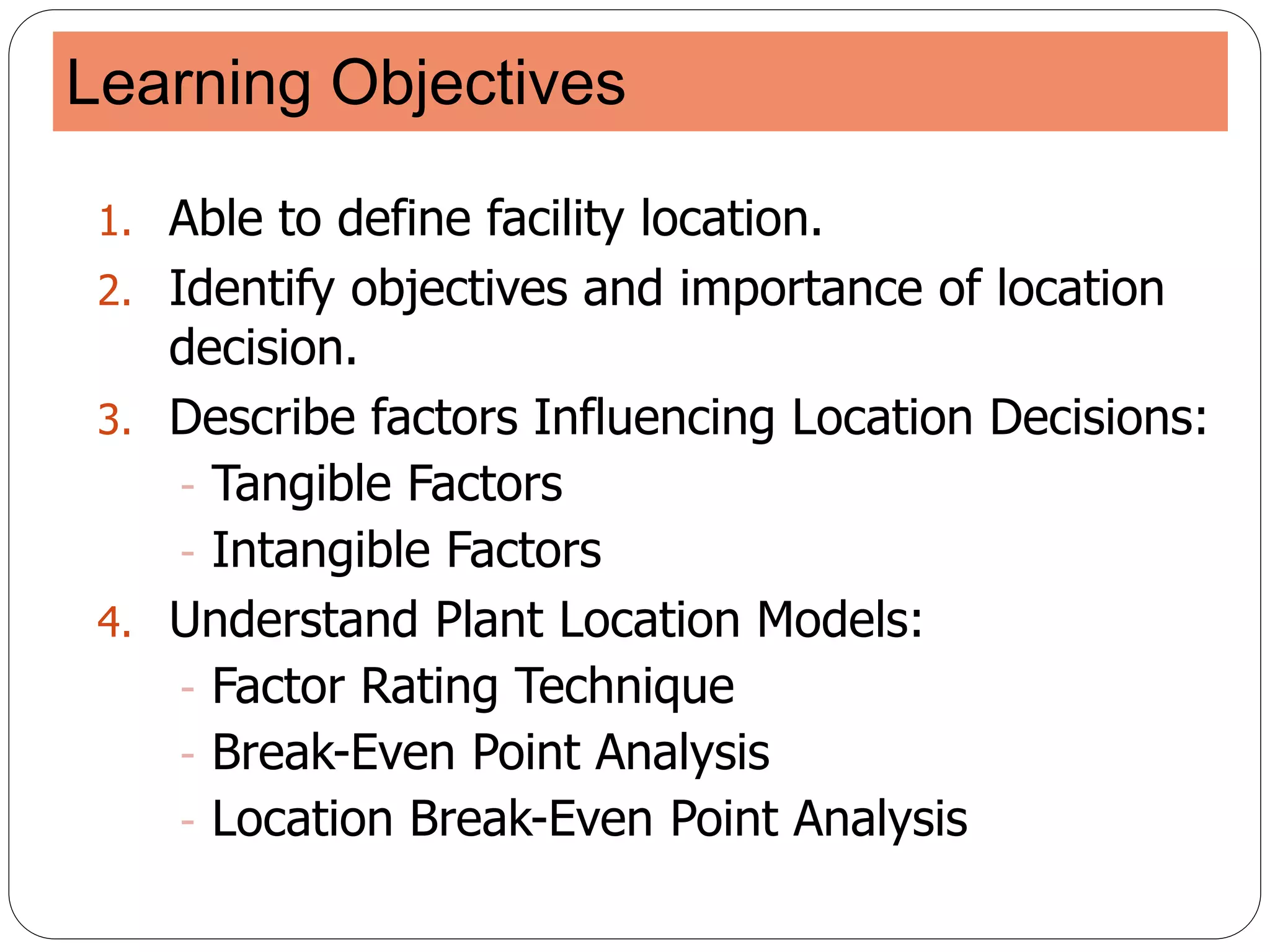 Learning Objectives

1. Able to define facility location.
2. Identify objectives and importance of location decision.
3. Describe factors Influencing Location Decisions:
- Tangible Factors
- Intangible Factors
4. Understand Plant Location Models:
- Factor Rating Technique
- Break-Even Point Analysis
- Location Break-Even Point Analysis